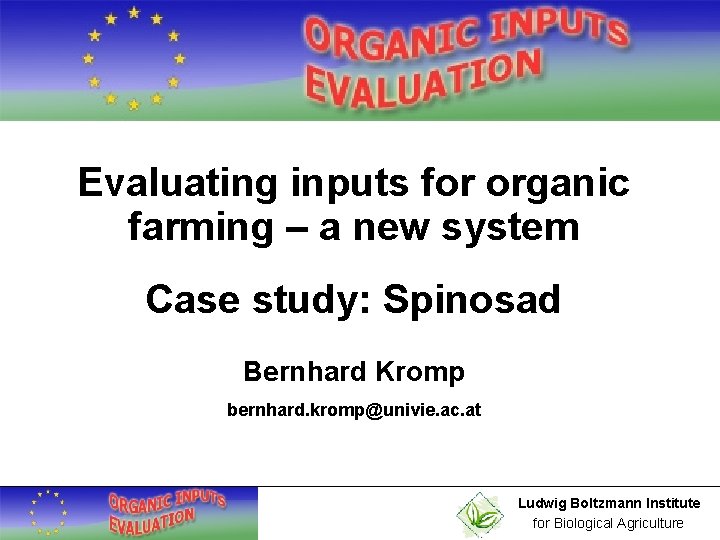 ORGANIC INPUTS EVALUATION

Evaluating inputs for organic farming – a new system

Case study: Spinosad

Bernhard Kromp

bernhard.kromp@univie.ac.at

ORGANIC INPUTS EVALUATION

Ludwig Boltzmann Institute for Biological Agriculture